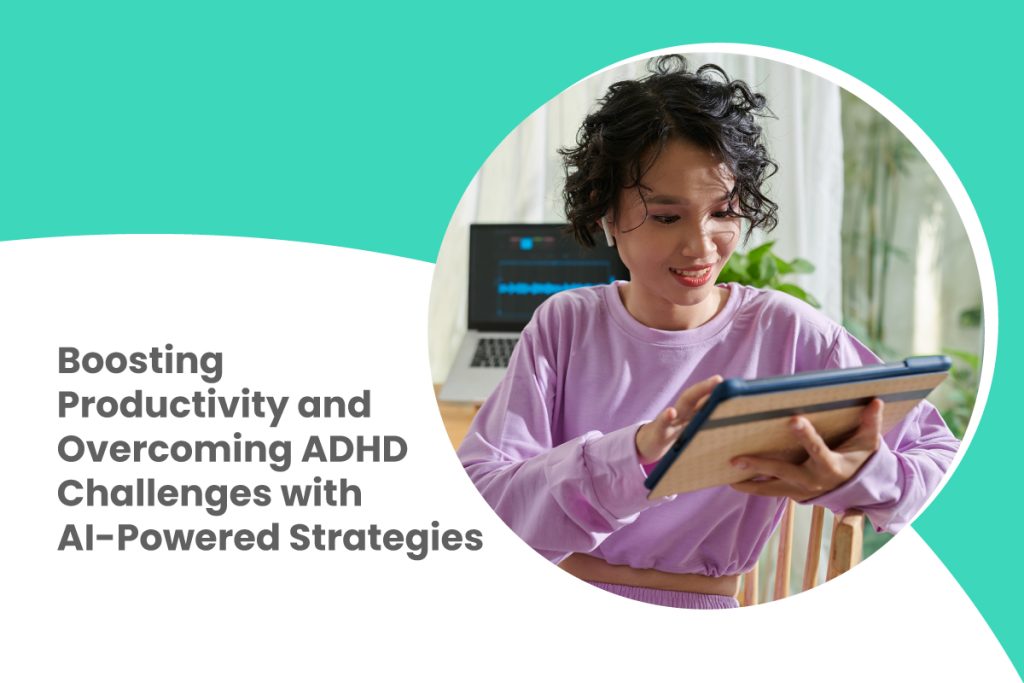 Boosting Productivity and Overcoming ADHD Challenges with AI-Powered Strategies